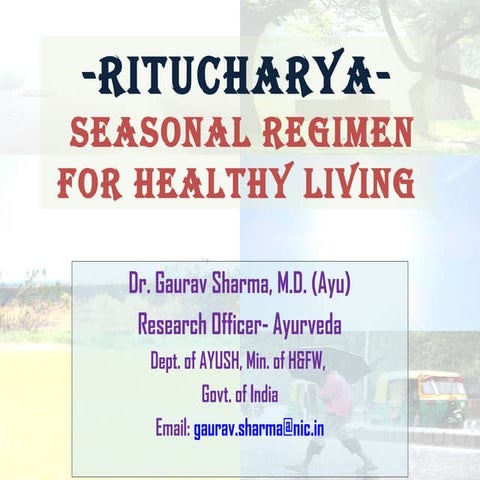 -RITUCHARYA-
SEASONAL REGIMEN FOR HEALTHY LIVING

Dr. Gaurav Sharma, M.D. (Ayu)
Research Officer- Ayurveda
Dept. of AYUSH, Min. of H&FW,
Govt. of India
Email: gaurav.sharma@nic.in